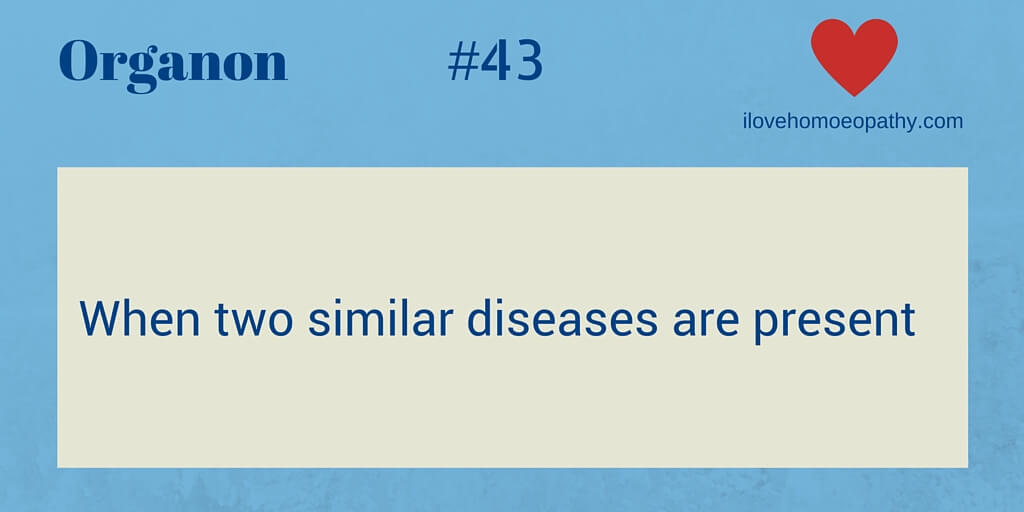 Organon #43

ilovehomoeopathy.com

When two similar diseases are present